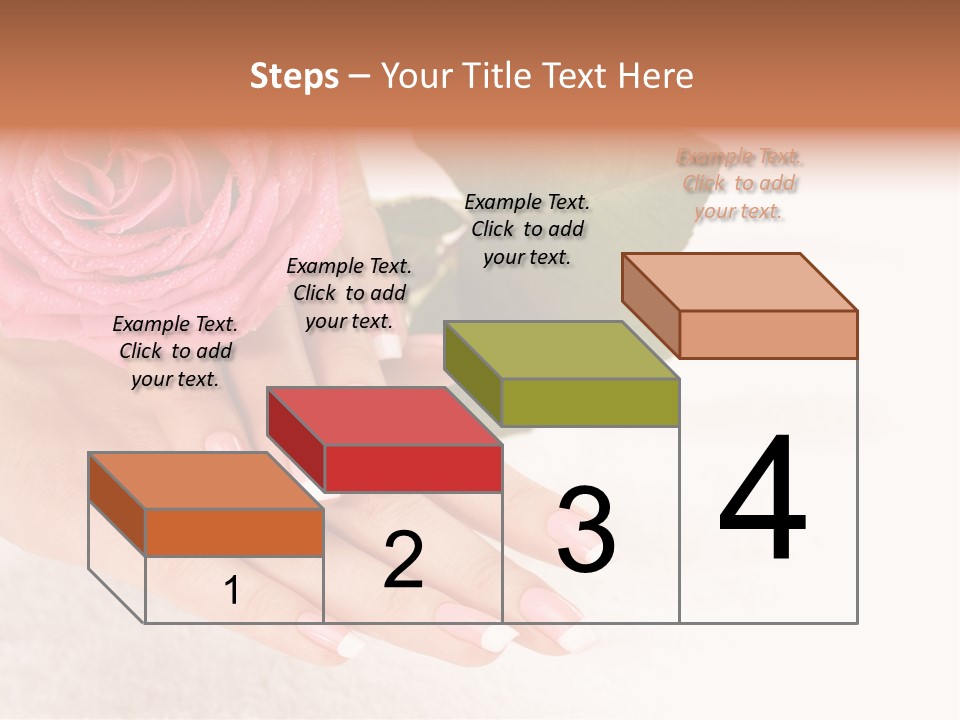 Steps – Your Title Text Here

Example Text. Click to add your text.

Example Text. Click to add your text.

Example Text. Click to add your text.

Example Text. Click to add your text.

1

2

3

4